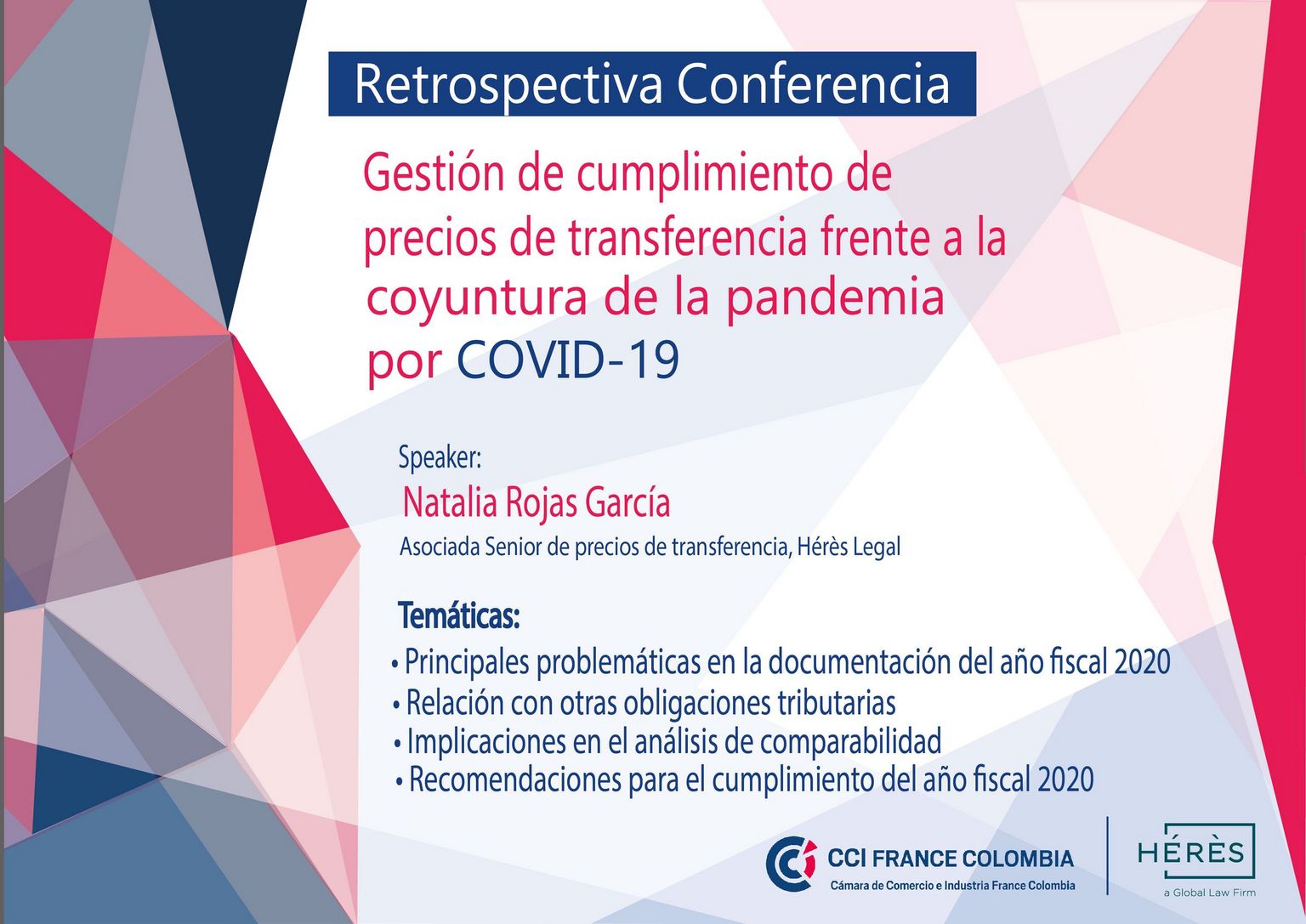 Retrospectiva Conferencia

Gestión de cumplimiento de precios de transferencia frente a la coyuntura de la pandemia por COVID-19

Speaker:
Natalia Rojas García
Asociada Senior de precios de transferencia, Hérès Legal

Temáticas:
• Principales problemáticas en la documentación del año fiscal 2020
• Relación con otras obligaciones tributarias
• Implicaciones en el análisis de comparabilidad
• Recomendaciones para el cumplimiento del año fiscal 2020

CCI FRANCE COLOMBIA
Cámara de Comercio e Industria France Colombia

HÉRÈS
a Global Law Firm